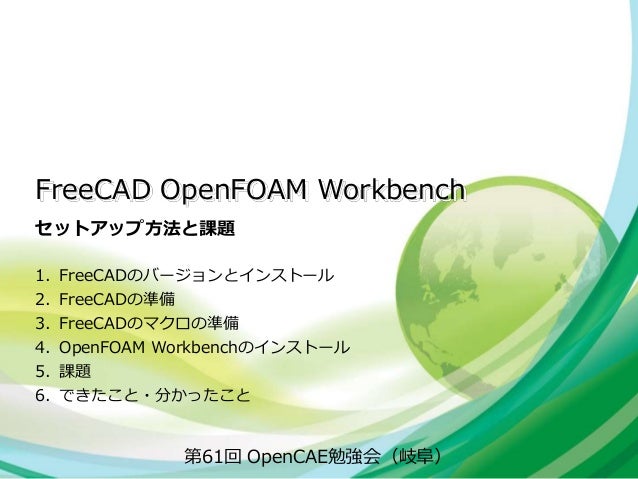 FreeCAD OpenFOAM Workbench

セットアップ方法と課題

1. FreeCADのバージョンとインストール
2. FreeCADの準備
3. FreeCADのマクロの準備
4. OpenFOAM Workbenchのインストール
5. 課題
6. できたこと・分かったこと

第61回 OpenCAE勉強会（岐阜）